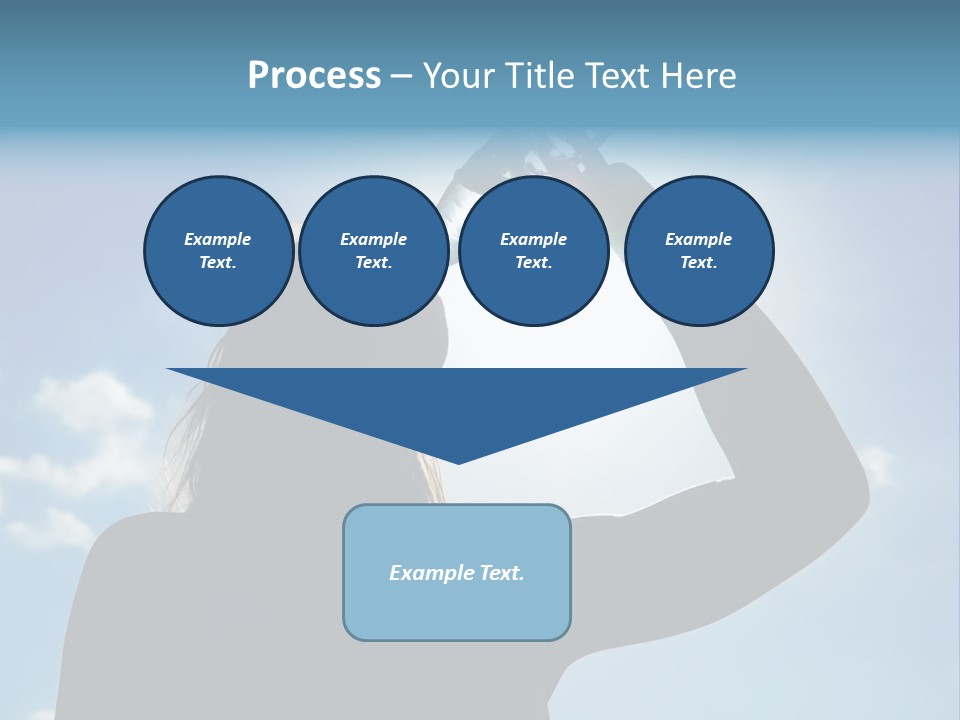 Process – Your Title Text Here

Example Text.

Example Text.

Example Text.

Example Text.

Example Text.